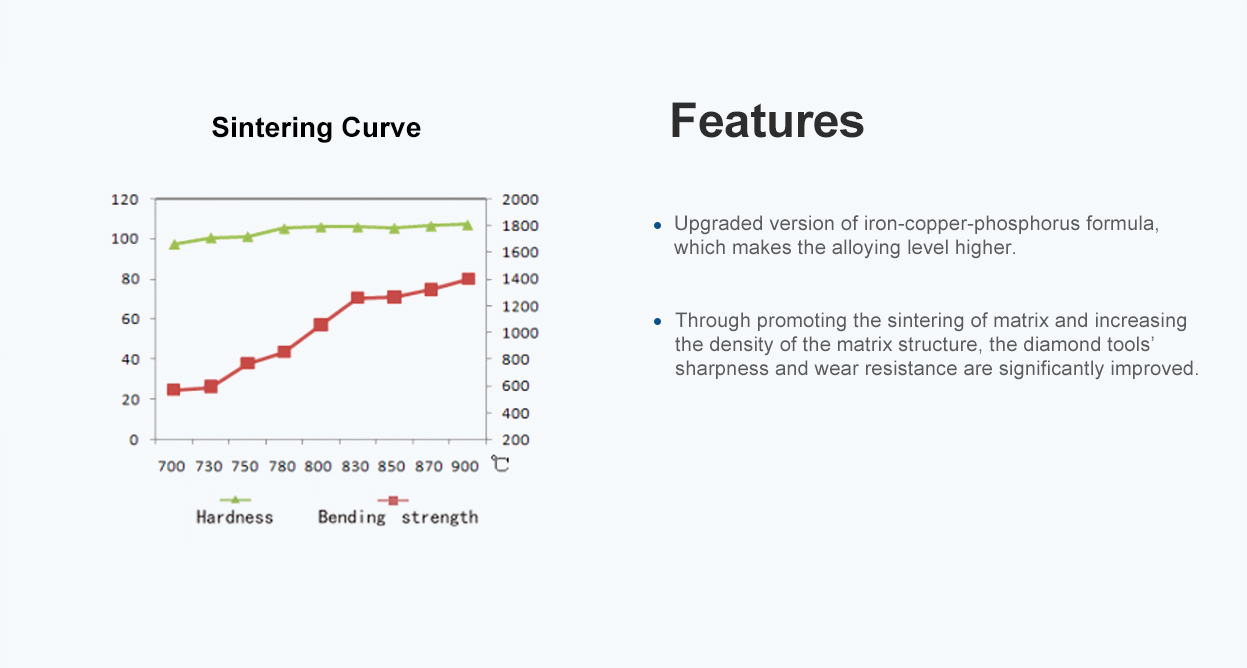 Sintering Curve

120
100
80
60
40
20
0

2000
1800
1600
1400
1200
1000
800
600
400
200

700 730 750 780 800 830 850 870 900 ℃

Hardness
Bending strength

Features

• Upgraded version of iron-copper-phosphorus formula, which makes the alloying level higher.

• Through promoting the sintering of matrix and increasing the density of the matrix structure, the diamond tools' sharpness and wear resistance are significantly improved.